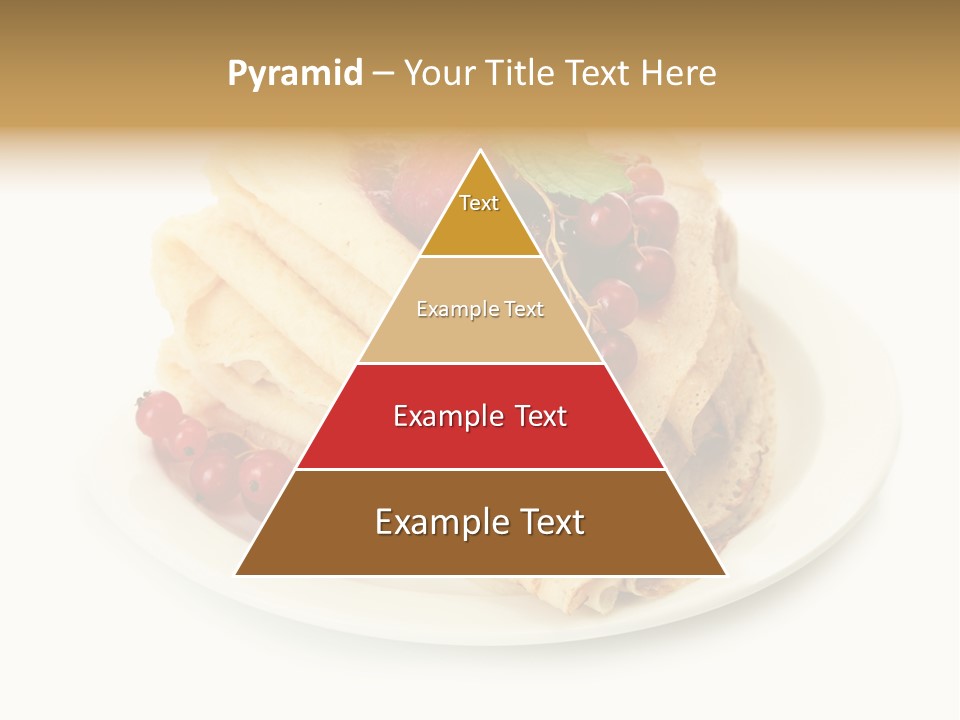 Pyramid – Your Title Text Here

Text

Example Text

Example Text

Example Text